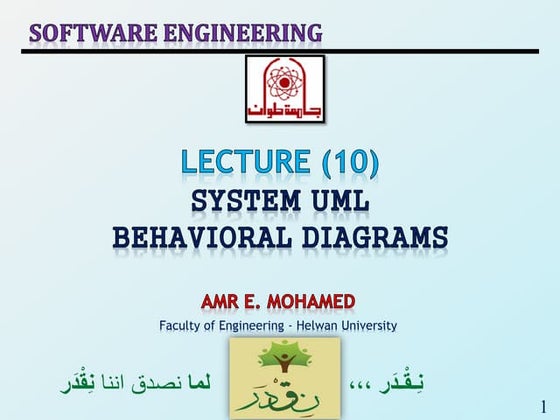 SOFTWARE ENGINEERING

جامعة حلوان

LECTURE (10)
SYSTEM UML
BEHAVIORAL DIAGRAMS

AMR E. MOHAMED
Faculty of Engineering - Helwan University

نِقْدَر ،،، لما نصدق اننا نِقْدَر

نِقْدَر

1